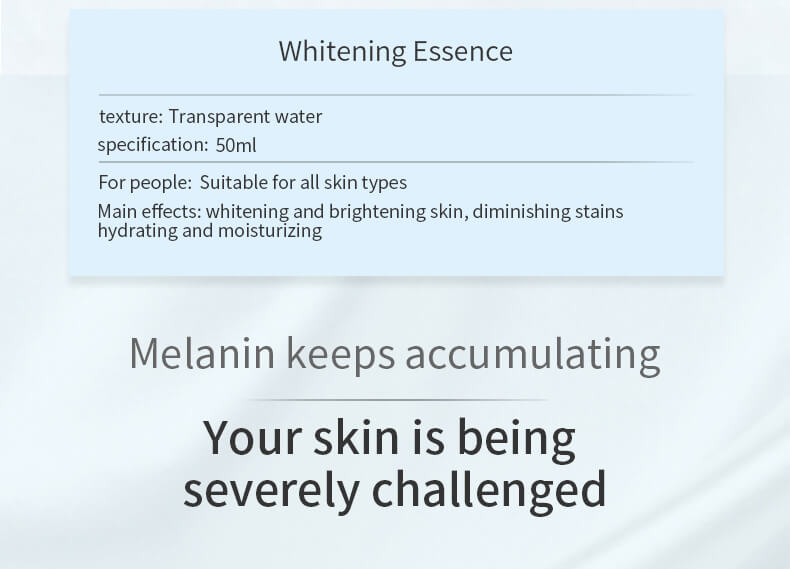 Whitening Essence

texture: Transparent water
specification: 50ml

For people: Suitable for all skin types
Main effects: whitening and brightening skin, diminishing stains hydrating and moisturizing

Melanin keeps accumulating

Your skin is being severely challenged